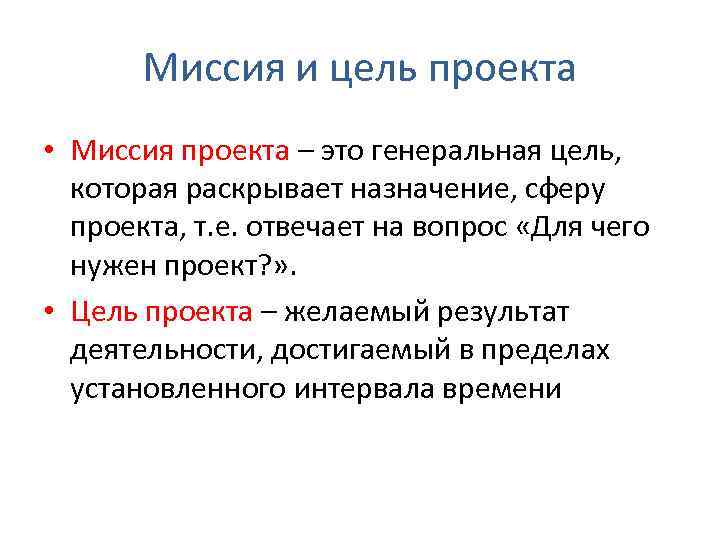 Миссия и цель проекта

• Миссия проекта – это генеральная цель, которая раскрывает назначение, сферу проекта, т.е. отвечает на вопрос «Для чего нужен проект?».

• Цель проекта – желаемый результат деятельности, достигаемый в пределах установленного интервала времени